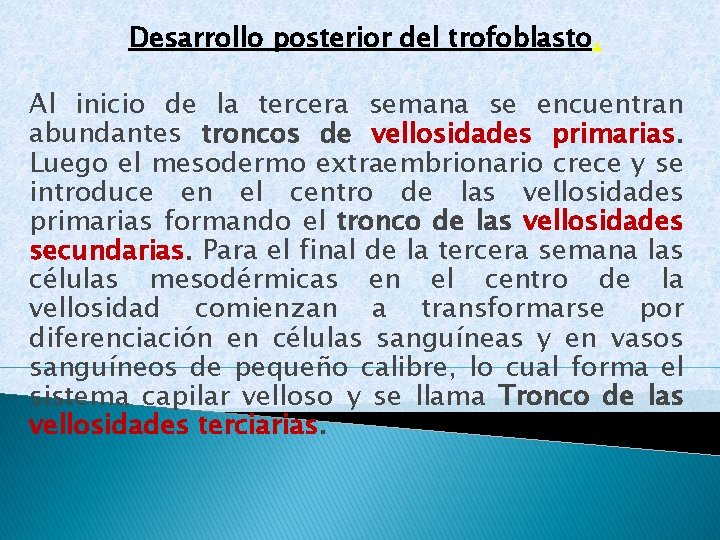 Desarrollo posterior del trofoblasto.

Al inicio de la tercera semana se encuentran abundantes troncos de vellosidades primarias. Luego el mesodermo extraembrionario crece y se introduce en el centro de las vellosidades primarias formando el tronco de las vellosidades secundarias. Para el final de la tercera semana las células mesodérmicas en el centro de la vellosidad comienzan a transformarse por diferenciación en células sanguíneas y en vasos sanguíneos de pequeño calibre, lo cual forma el sistema capilar velloso y se llama Tronco de las vellosidades terciarias.